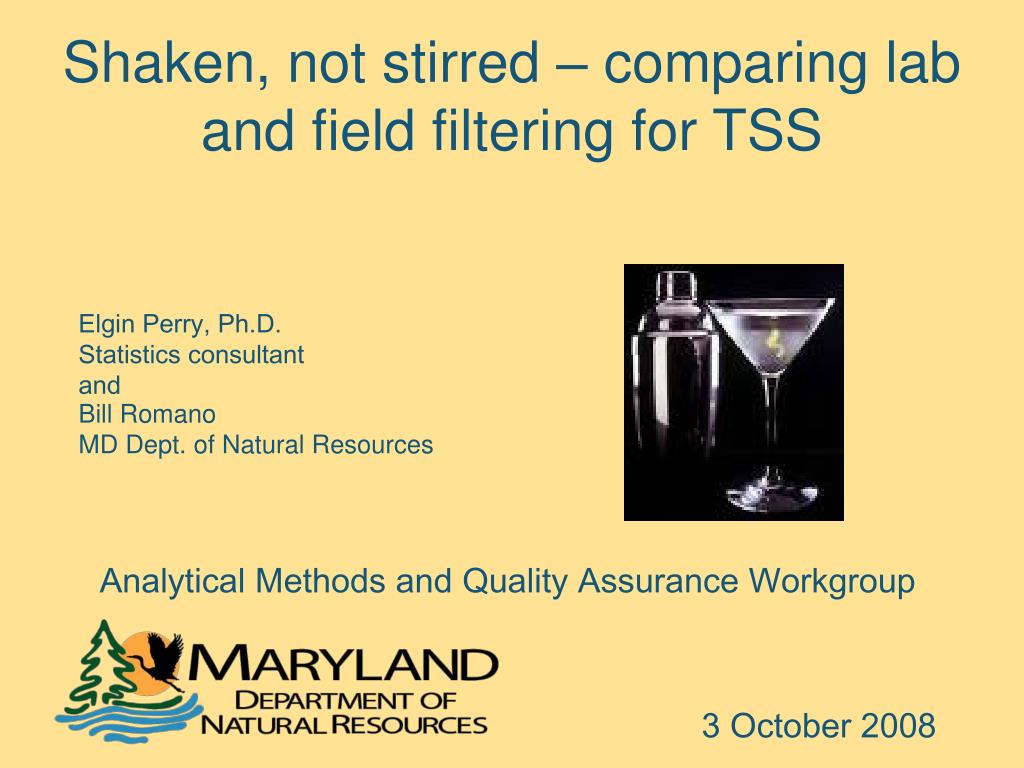 Shaken, not stirred – comparing lab and field filtering for TSS

Elgin Perry, Ph.D.
Statistics consultant
and
Bill Romano
MD Dept. of Natural Resources

Analytical Methods and Quality Assurance Workgroup

MARYLAND
DEPARTMENT OF
NATURAL RESOURCES

3 October 2008